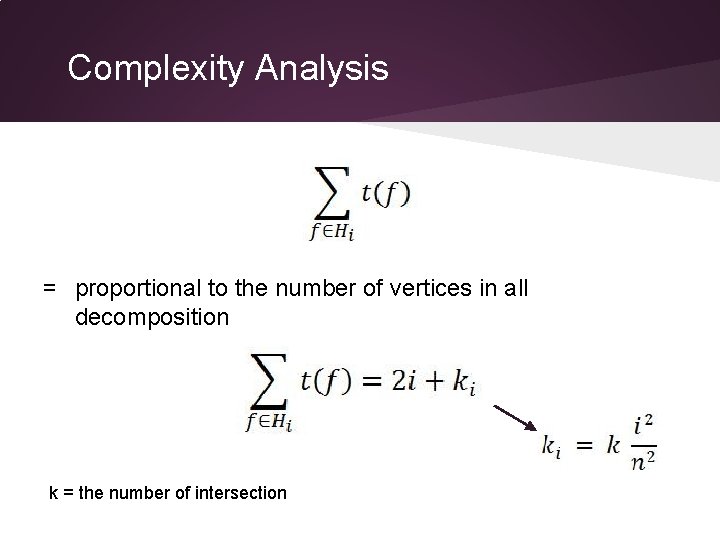 Complexity Analysis

$\sum_{f \in H_i} t(f)$

= proportional to the number of vertices in all decomposition

$\sum_{f \in H_i} t(f) = 2i + k_i$

$k_i = k \frac{i^2}{n^2}$

k = the number of intersection